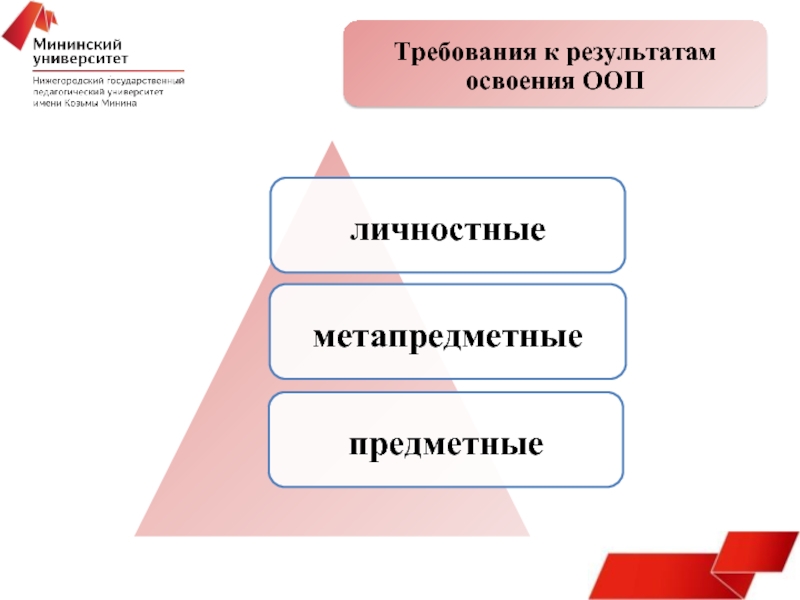 Мининский университет
Нижегородский государственный педагогический университет имени Козьмы Минина

Требования к результатам освоения ООП

личностные

метапредметные

предметные